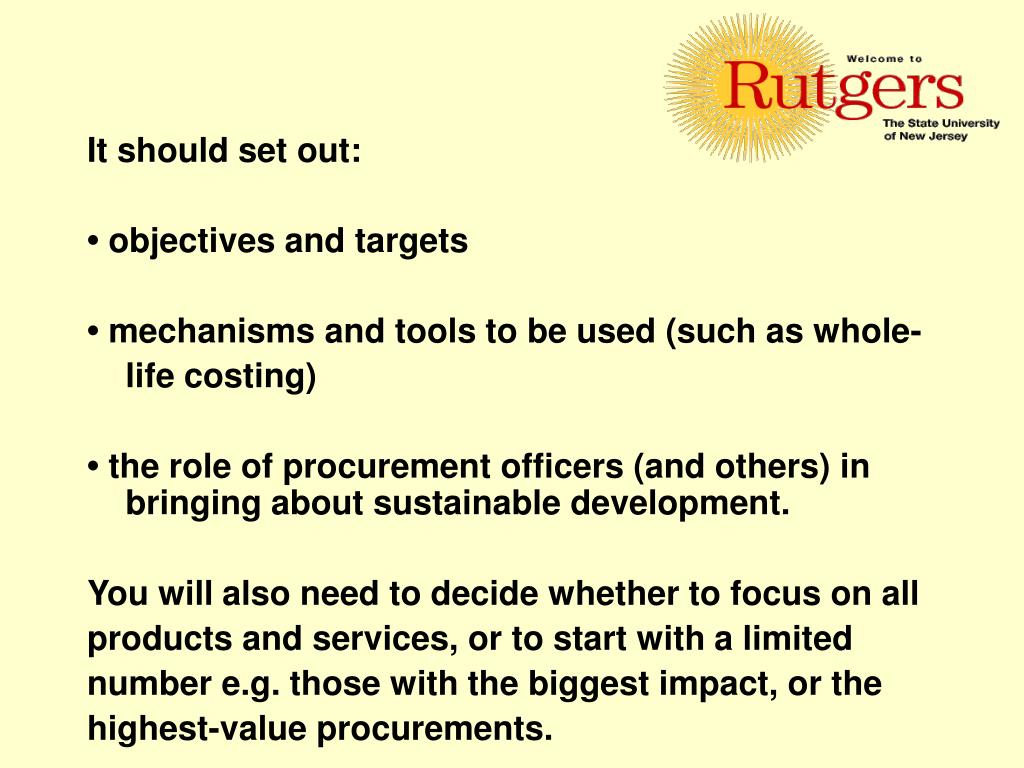 Welcome to
Rutgers
The State University of New Jersey

It should set out:

• objectives and targets

• mechanisms and tools to be used (such as whole-life costing)

• the role of procurement officers (and others) in bringing about sustainable development.

You will also need to decide whether to focus on all products and services, or to start with a limited number e.g. those with the biggest impact, or the highest-value procurements.